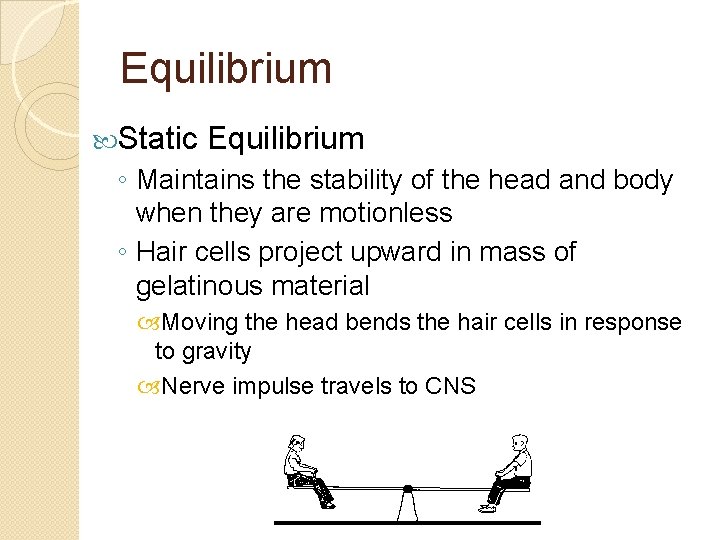 Equilibrium

Static Equilibrium

◦ Maintains the stability of the head and body when they are motionless

◦ Hair cells project upward in mass of gelatinous material

Moving the head bends the hair cells in response to gravity

Nerve impulse travels to CNS